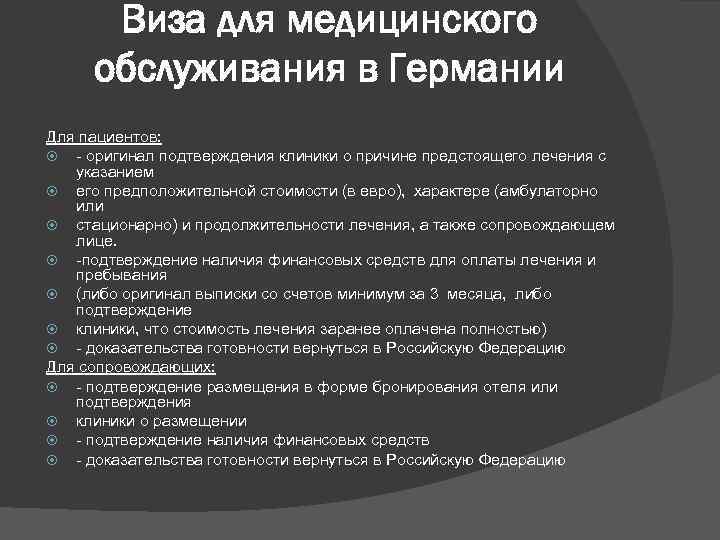 Виза для медицинского обслуживания в Германии

Для пациентов:
- оригинал подтверждения клиники о причине предстоящего лечения с указанием
его предположительной стоимости (в евро), характере (амбулаторно или
стационарно) и продолжительности лечения, а также сопровождающем лице.
-подтверждение наличия финансовых средств для оплаты лечения и пребывания
(либо оригинал выписки со счетов минимум за 3 месяца, либо подтверждение
клиники, что стоимость лечения заранее оплачена полностью)
- доказательства готовности вернуться в Российскую Федерацию
Для сопровождающих:
- подтверждение размещения в форме бронирования отеля или подтверждения
клиники о размещении
- подтверждение наличия финансовых средств
- доказательства готовности вернуться в Российскую Федерацию